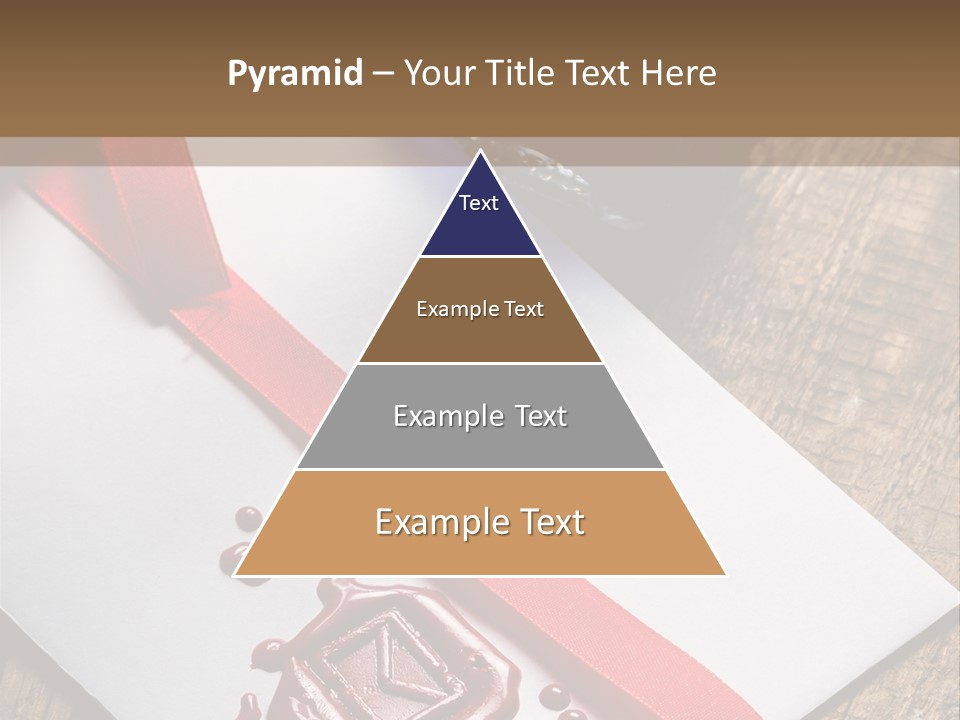 Pyramid – Your Title Text Here

Text

Example Text

Example Text

Example Text